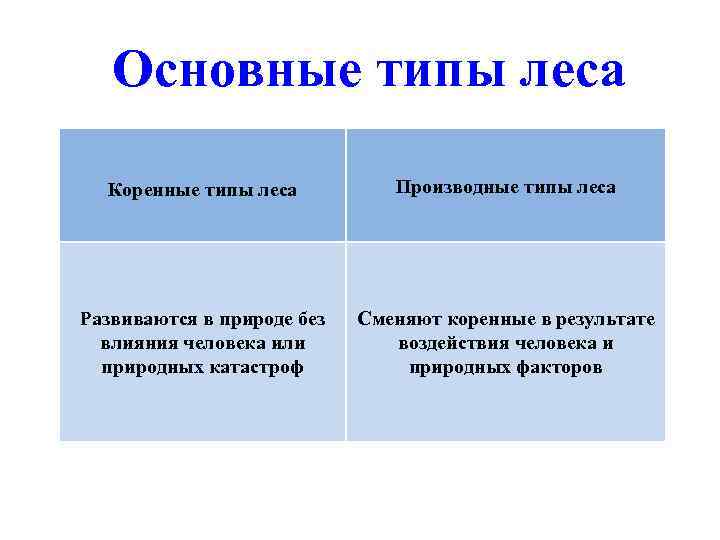 Основные типы леса

| Коренные типы леса | Производные типы леса |
|---|---|
| Развиваются в природе без влияния человека или природных катастроф | Сменяют коренные в результате воздействия человека и природных факторов |